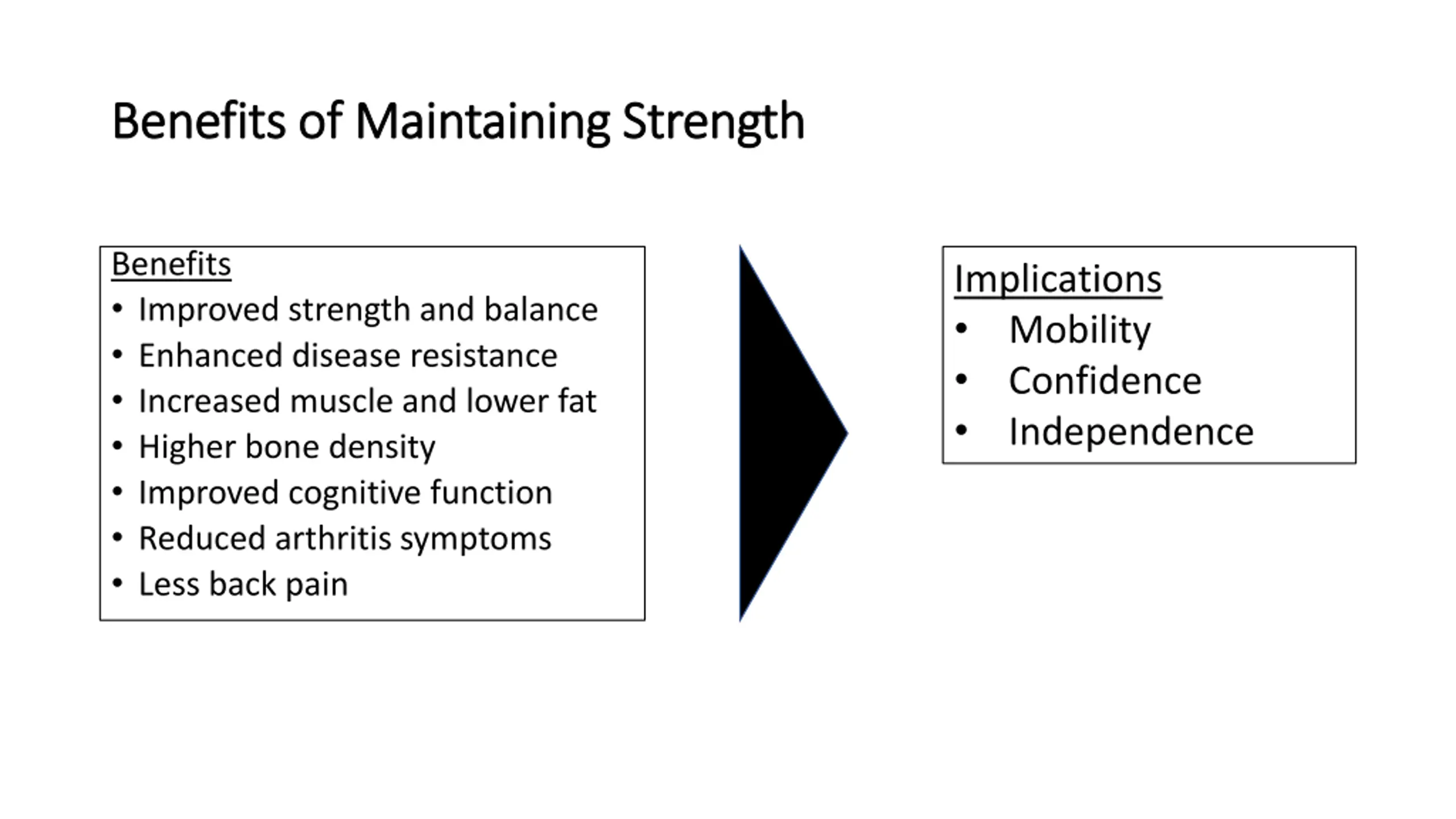 Benefits of Maintaining Strength

Benefits
• Improved strength and balance
• Enhanced disease resistance
• Increased muscle and lower fat
• Higher bone density
• Improved cognitive function
• Reduced arthritis symptoms
• Less back pain

Implications
• Mobility
• Confidence
• Independence